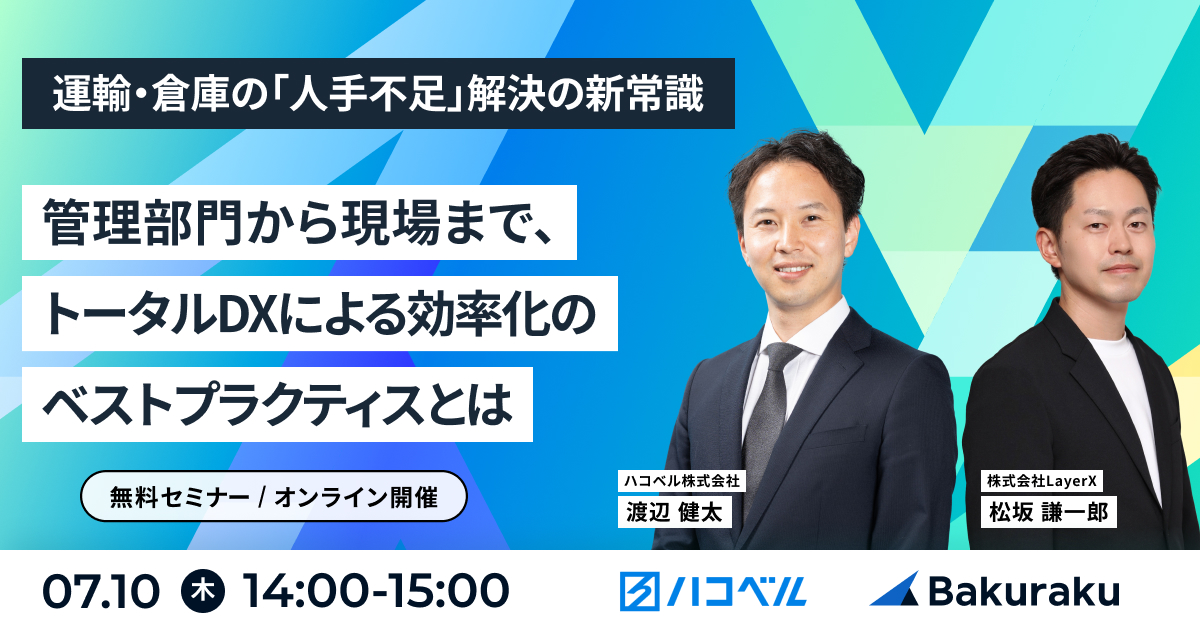 運輸・倉庫の「人手不足」解決の新常識

管理部門から現場まで、
トータルDXによる効率化の
ベストプラクティスとは

無料セミナー / オンライン開催

ハコベル株式会社
渡辺 健太

株式会社LayerX
松坂 謙一郎

07.10 木 14:00-15:00

ハコベル

Bakuraku